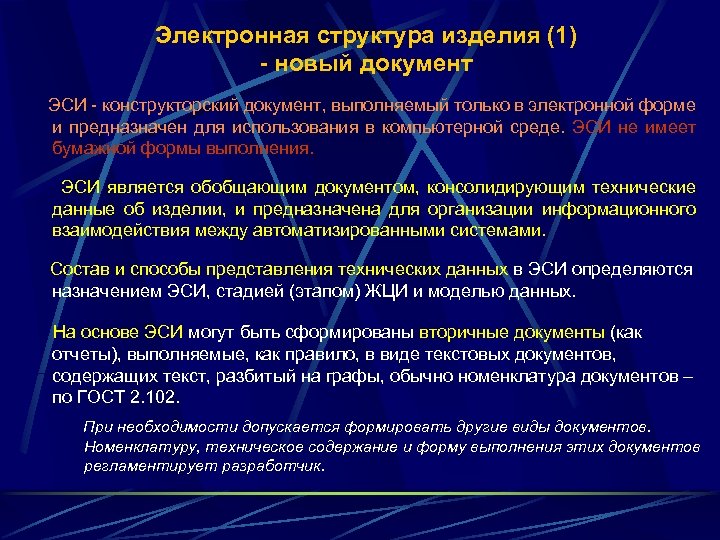 Электронная структура изделия (1) - новый документ

ЭСИ - конструкторский документ, выполняемый только в электронной форме и предназначен для использования в компьютерной среде. ЭСИ не имеет бумажной формы выполнения.

ЭСИ является обобщающим документом, консолидирующим технические данные об изделии, и предназначена для организации информационного взаимодействия между автоматизированными системами.

Состав и способы представления технических данных в ЭСИ определяются назначением ЭСИ, стадией (этапом) ЖЦИ и моделью данных.

На основе ЭСИ могут быть сформированы вторичные документы (как отчеты), выполняемые, как правило, в виде текстовых документов, содержащих текст, разбитый на графы, обычно номенклатура документов – по ГОСТ 2.102.

При необходимости допускается формировать другие виды документов. Номенклатуру, техническое содержание и форму выполнения этих документов регламентирует разработчик.